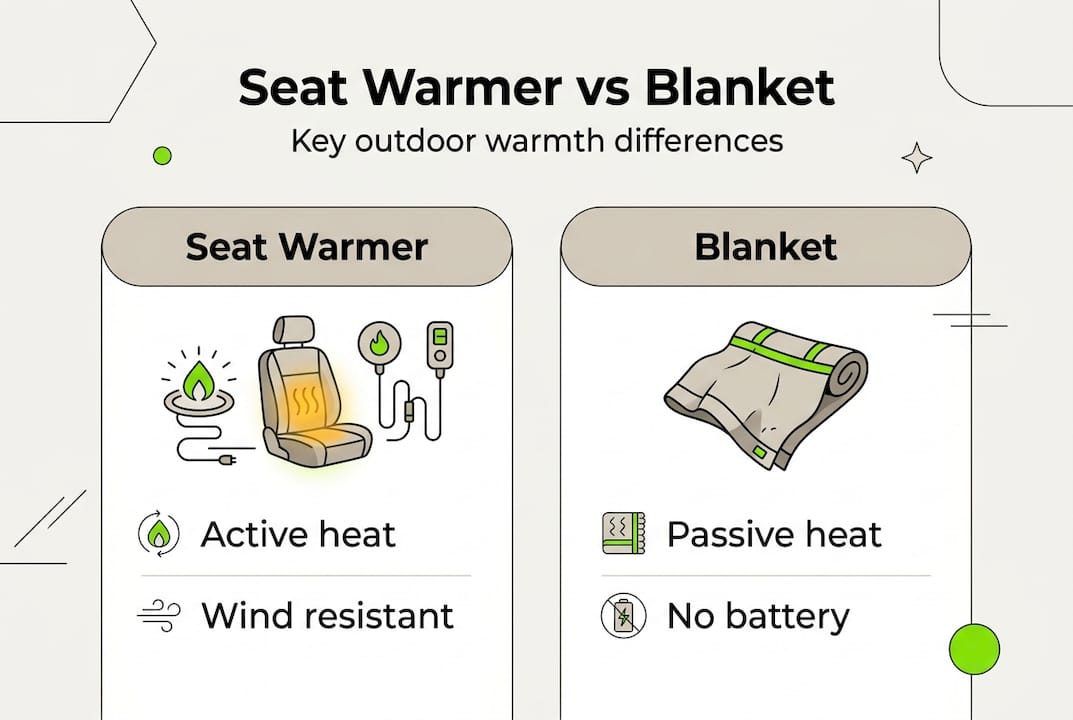 Seat Warmer vs Blanket
Key outdoor warmth differences

Seat Warmer

Active heat

Wind resistant

Blanket

Passive heat

No battery